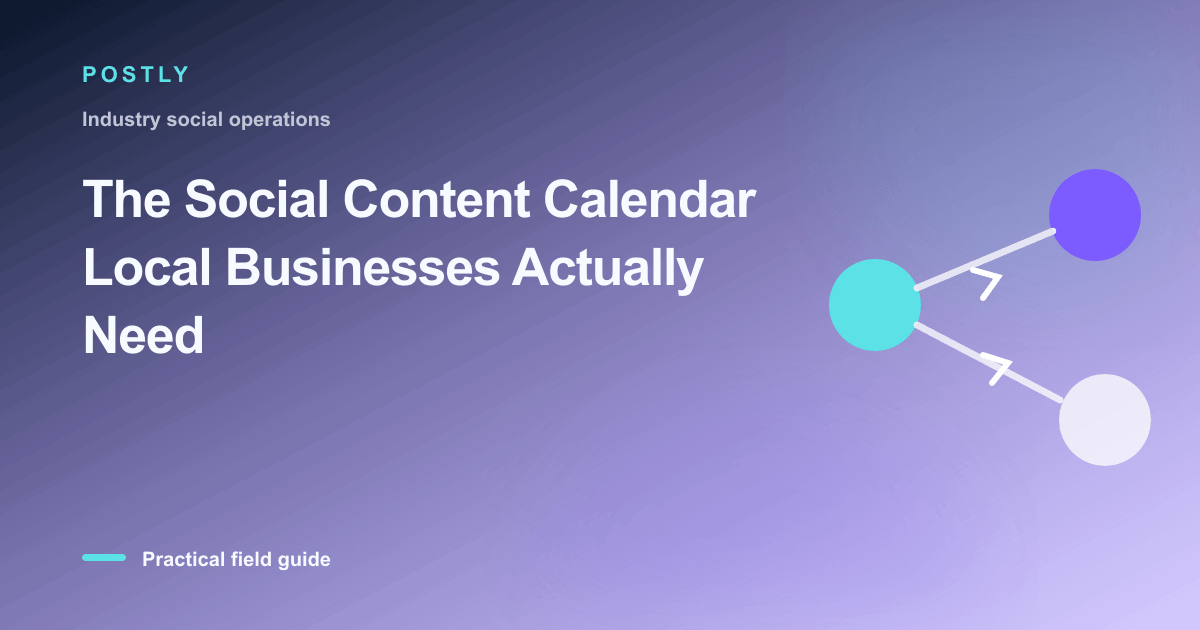 POSTLY

Industry social operations

The Social Content Calendar Local Businesses Actually Need

Practical field guide